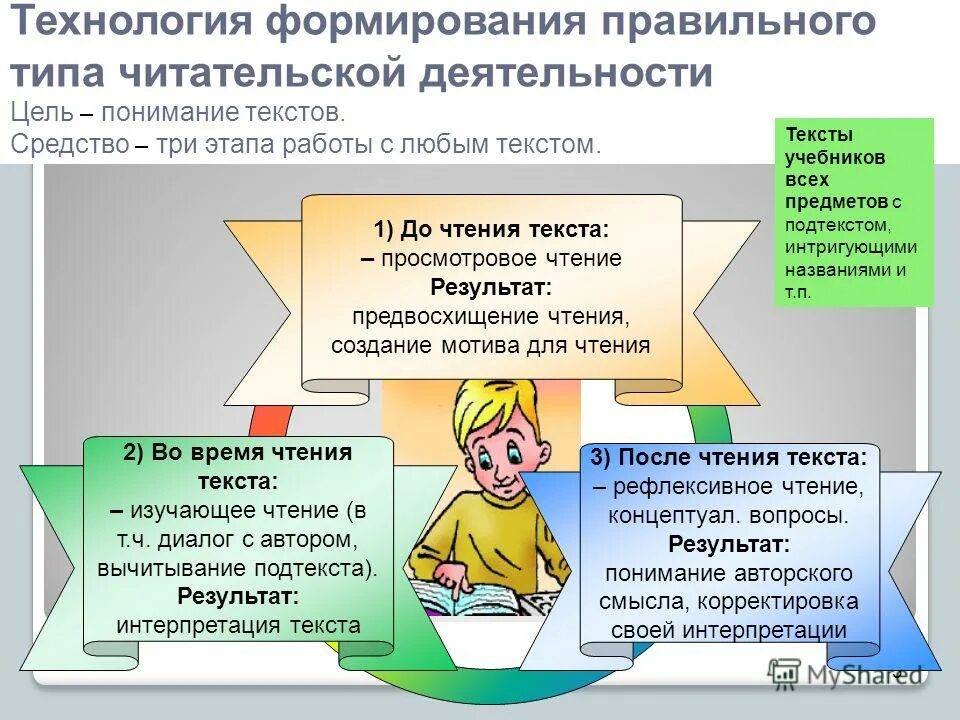 Технология формирования правильного типа читательской деятельности
Цель – понимание текстов.
Средство – три этапа работы с любым текстом.

Тексты учебников всех предметов с подтекстом, интригующими названиями и т.п.

1) До чтения текста:
– просмотровое чтение
Результат:
предвосхищение чтения, создание мотива для чтения

2) Во время чтения текста:
– изучающее чтение (в т.ч. диалог с автором, вычитывание подтекста).
Результат:
интерпретация текста

3) После чтения текста:
– рефлексивное чтение, концептуал. вопросы.
Результат:
понимание авторского смысла, корректировка своей интерпретации

MyShared